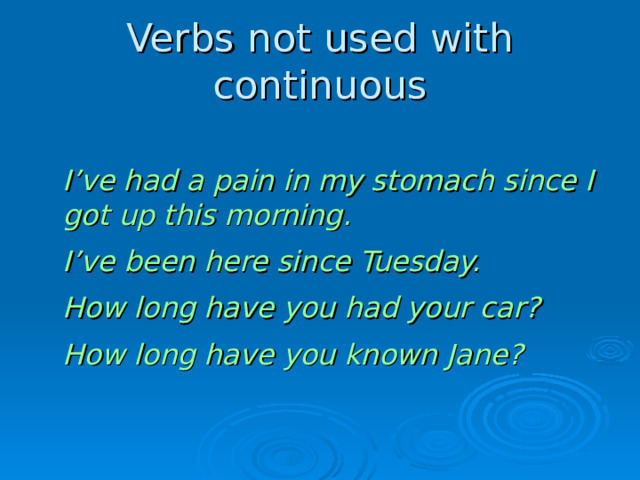 Verbs not used with continuous

I’ve had a pain in my stomach since I got up this morning.

I’ve been here since Tuesday.

How long have you had your car?

How long have you known Jane?